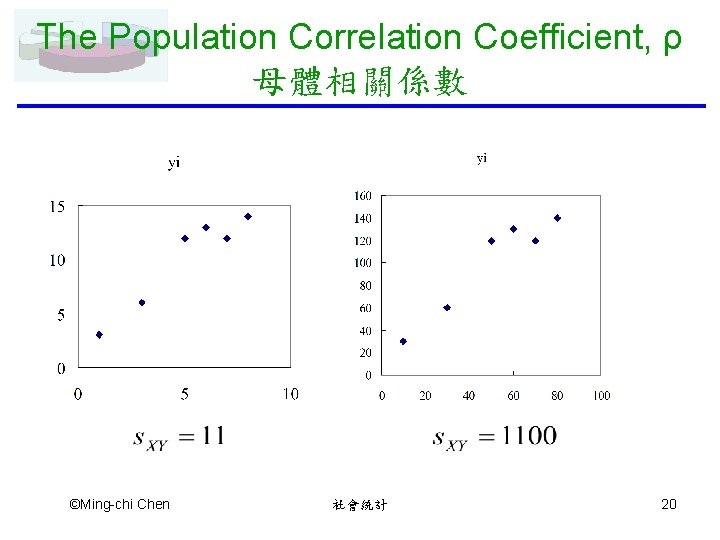 The Population Correlation Coefficient, ρ
母體相關係數

yi

15
10
5
0
0 5 10

$s_{XY} = 11$

yi

160
140
120
100
80
60
40
20
0
0 20 40 60 80 100

$s_{XY} = 1100$

©Ming-chi Chen
社會統計
20